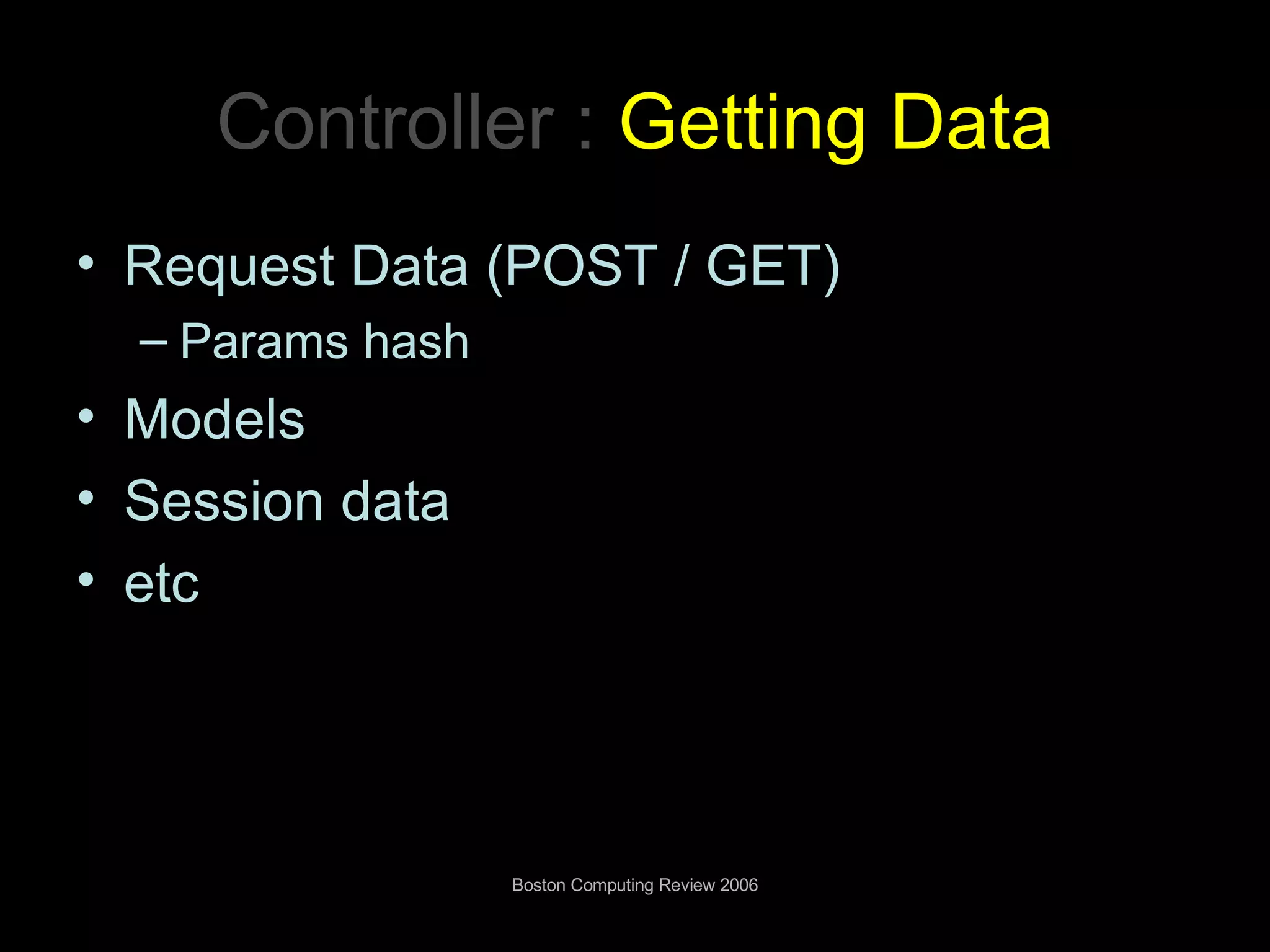 Controller : Getting Data

• Request Data (POST / GET)
  – Params hash
• Models
• Session data
• etc

Boston Computing Review 2006